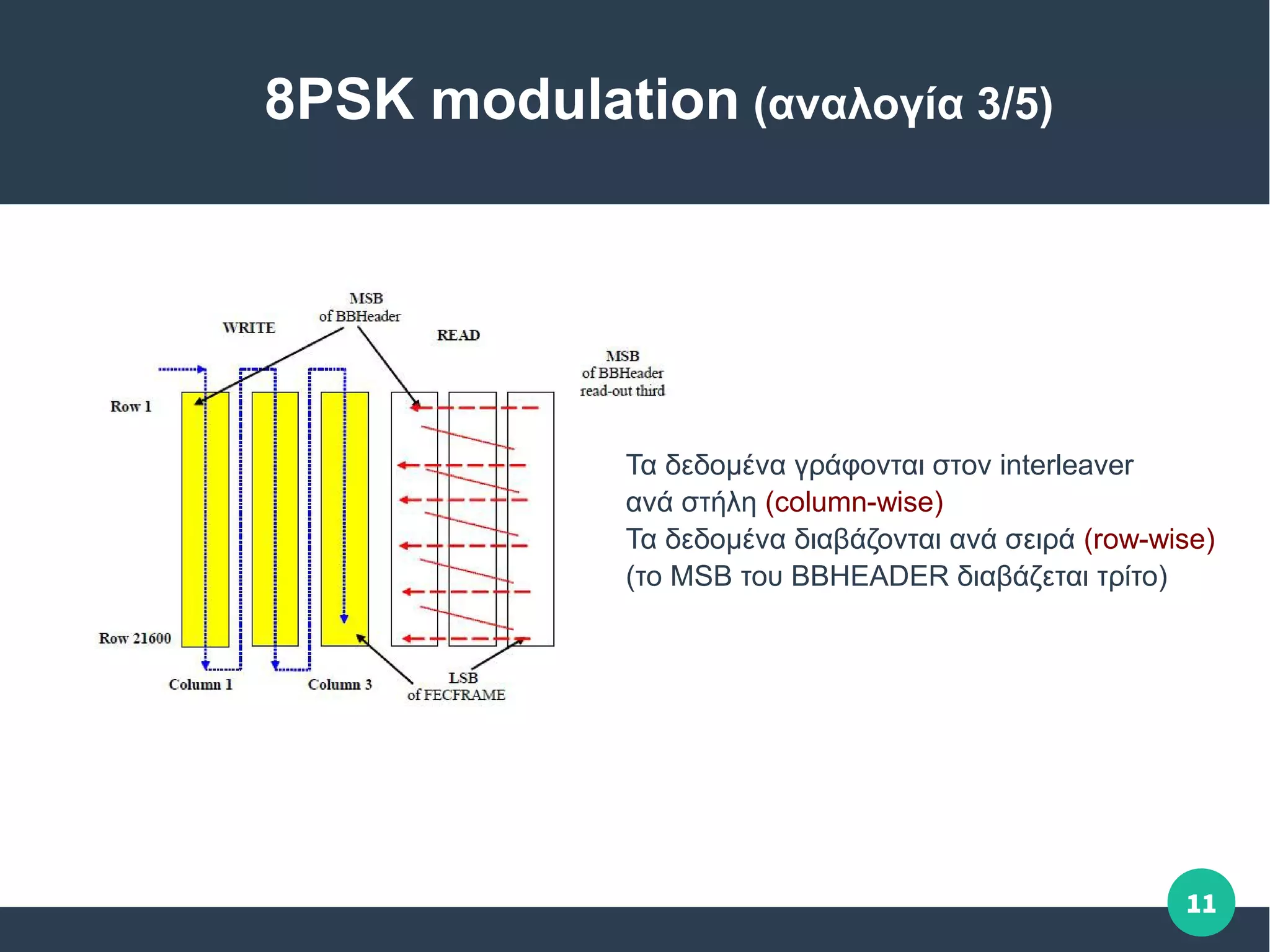 8PSK modulation (αναλογία 3/5)

MSB of BBHeader

WRITE

READ

MSB of BBHeader read-out third

Row 1

Row 21600

Column 1

Column 3

LSB of FECFRAME

Τα δεδομένα γράφονται στον interleaver ανά στήλη (column-wise)
Τα δεδομένα διαβάζονται ανά σειρά (row-wise)
(το MSB του BBHEADER διαβάζεται τρίτο)

11